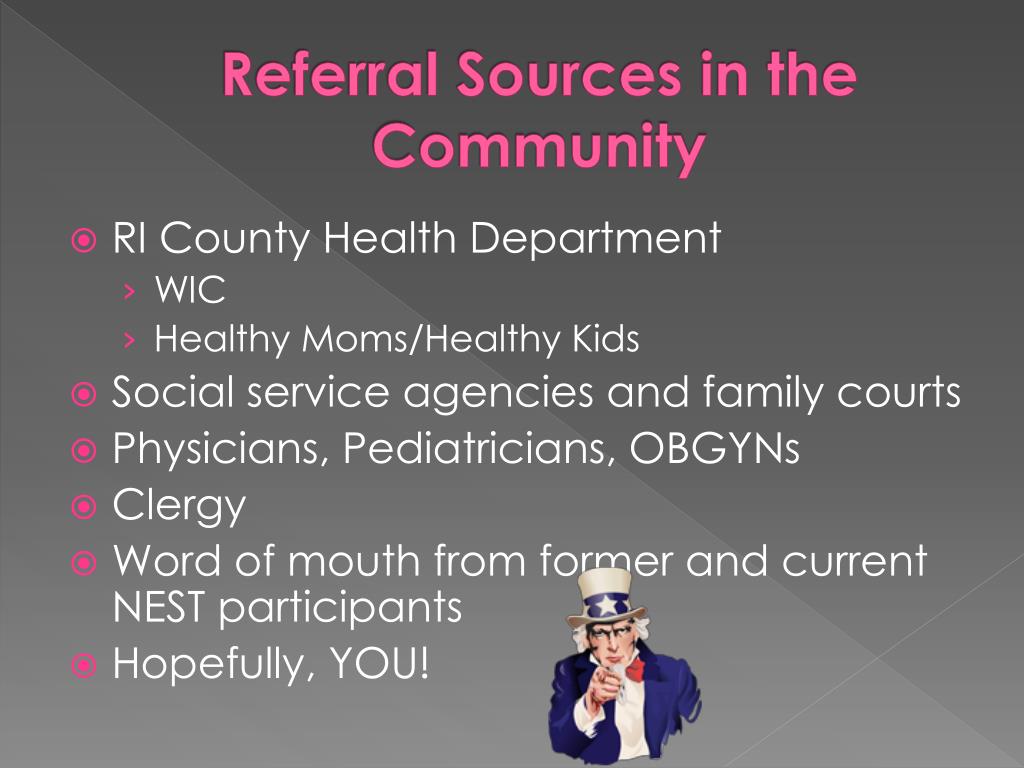 Referral Sources in the Community

RI County Health Department
› WIC
› Healthy Moms/Healthy Kids

Social service agencies and family courts

Physicians, Pediatricians, OBGYNs

Clergy

Word of mouth from former and current NEST participants

Hopefully, YOU!